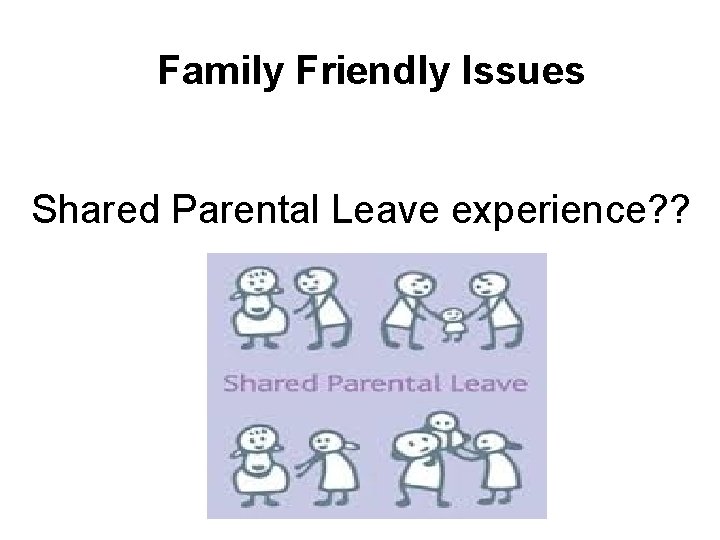 Family Friendly Issues

Shared Parental Leave experience??

Shared Parental Leave